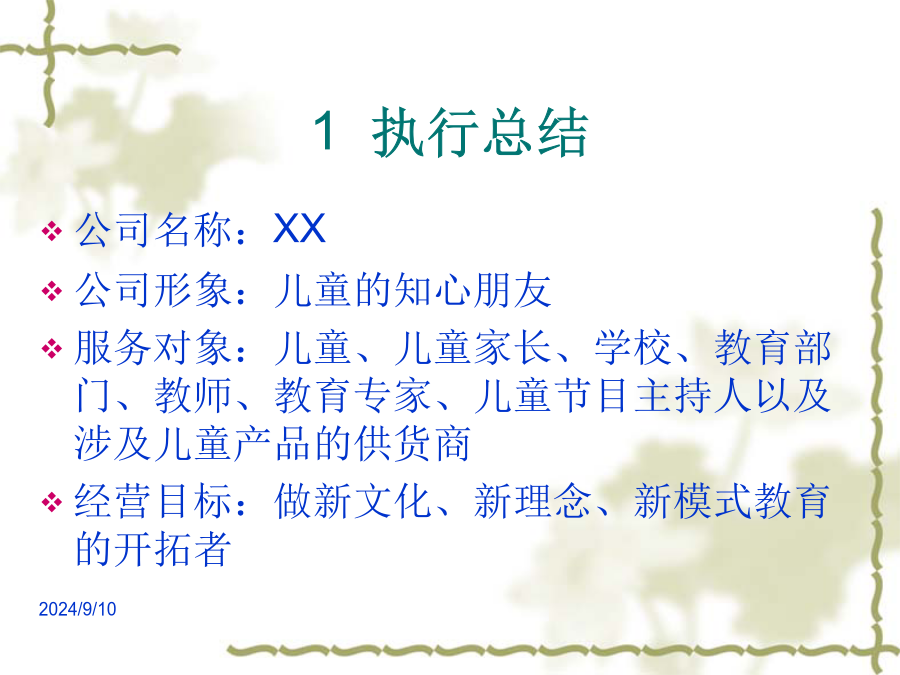 1 执行总结

❖ 公司名称：XX

❖ 公司形象：儿童的知心朋友

❖ 服务对象：儿童、儿童家长、学校、教育部门、教师、教育专家、儿童节目主持人以及涉及儿童产品的供货商

❖ 经营目标：做新文化、新理念、新模式教育的开拓者

2024/9/10